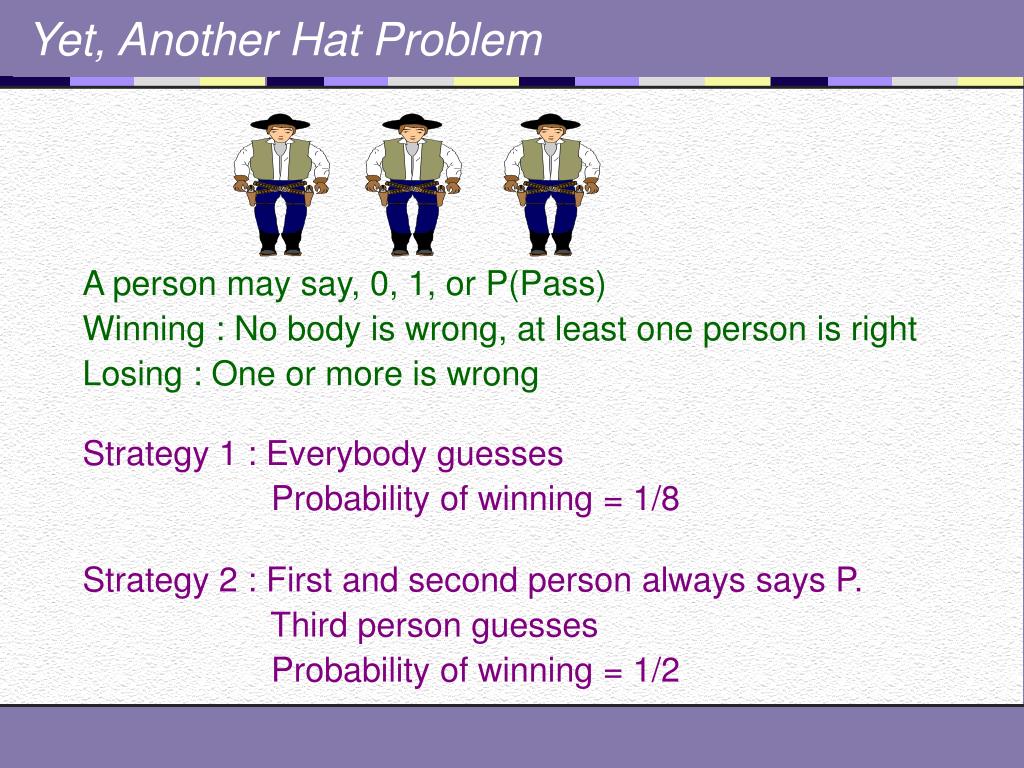 Yet, Another Hat Problem

A person may say, 0, 1, or P(Pass)
Winning : No body is wrong, at least one person is right
Losing : One or more is wrong

Strategy 1 : Everybody guesses
Probability of winning = 1/8

Strategy 2 : First and second person always says P.
Third person guesses
Probability of winning = 1/2